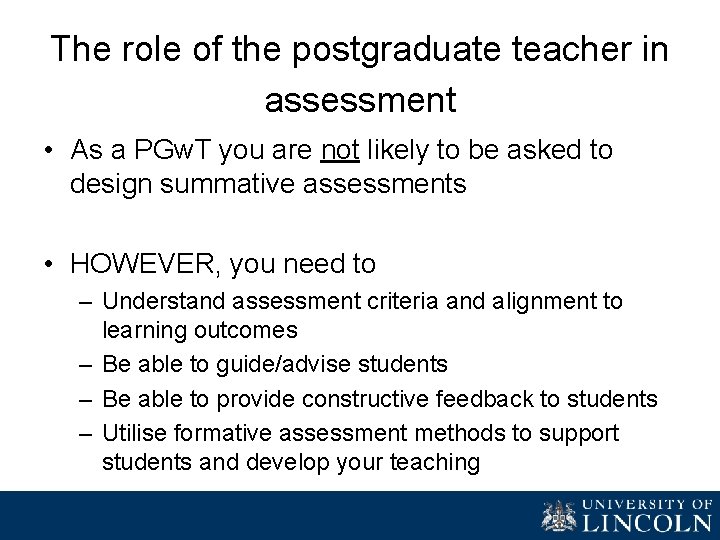 The role of the postgraduate teacher in assessment

• As a PGwT you are not likely to be asked to design summative assessments

• HOWEVER, you need to
– Understand assessment criteria and alignment to learning outcomes
– Be able to guide/advise students
– Be able to provide constructive feedback to students
– Utilise formative assessment methods to support students and develop your teaching

UNIVERSITY OF LINCOLN